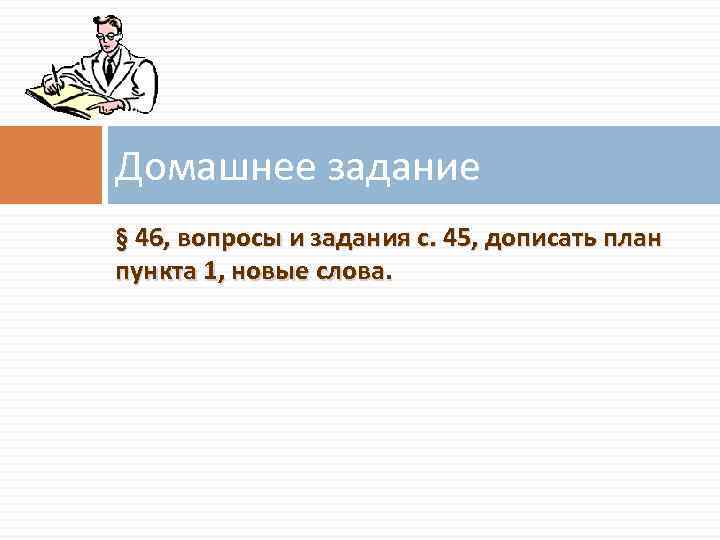 Домашнее задание

§ 46, вопросы и задания с. 45, дописать план пункта 1, новые слова.